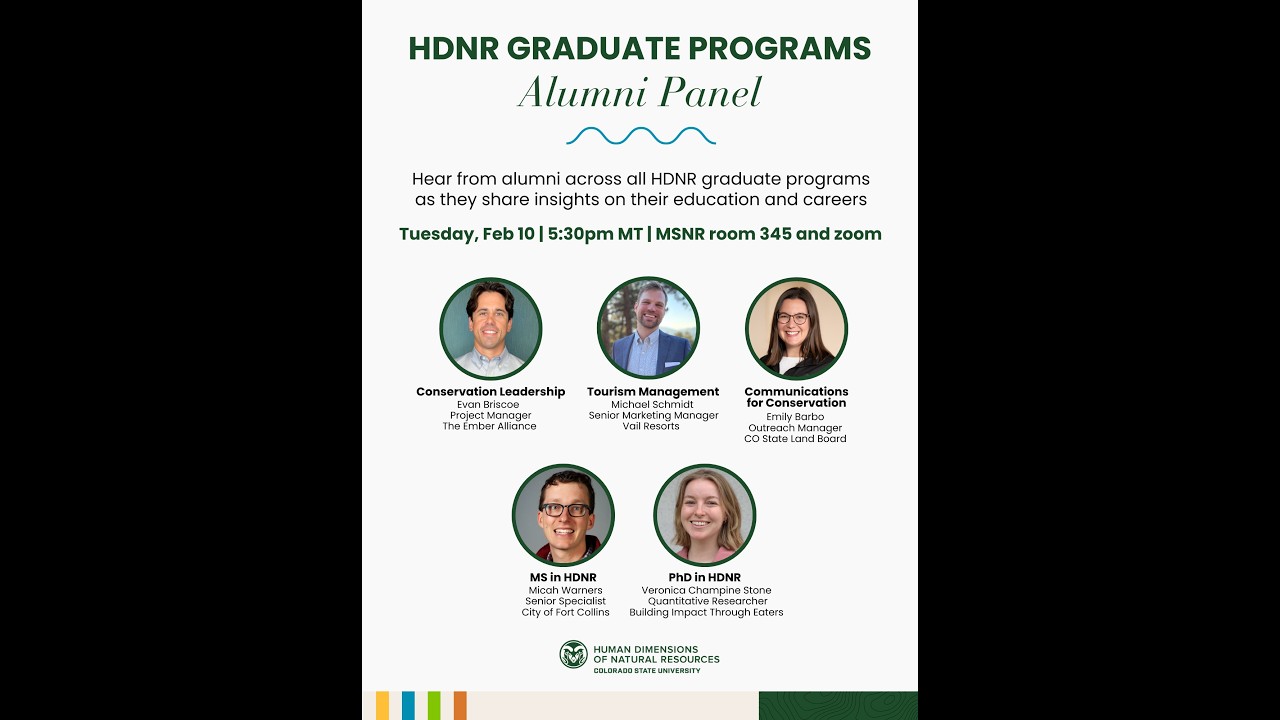 HDNR GRADUATE PROGRAMS
Alumni Panel

Hear from alumni across all HDNR graduate programs as they share insights on their education and careers

Tuesday, Feb 10 | 5:30pm MT | MSNR room 345 and zoom

Conservation Leadership
Evan Briscoe
Project Manager
The Ember Alliance

Tourism Management
Michael Schmidt
Senior Marketing Manager
Vail Resorts

Communications for Conservation
Emily Barbo
Outreach Manager
CO State Land Board

MS in HDNR
Micah Warners
Senior Specialist
City of Fort Collins

PhD in HDNR
Veronica Champine Stone
Quantitative Researcher
Building Impact Through Eaters

HUMAN DIMENSIONS OF NATURAL RESOURCES
COLORADO STATE UNIVERSITY